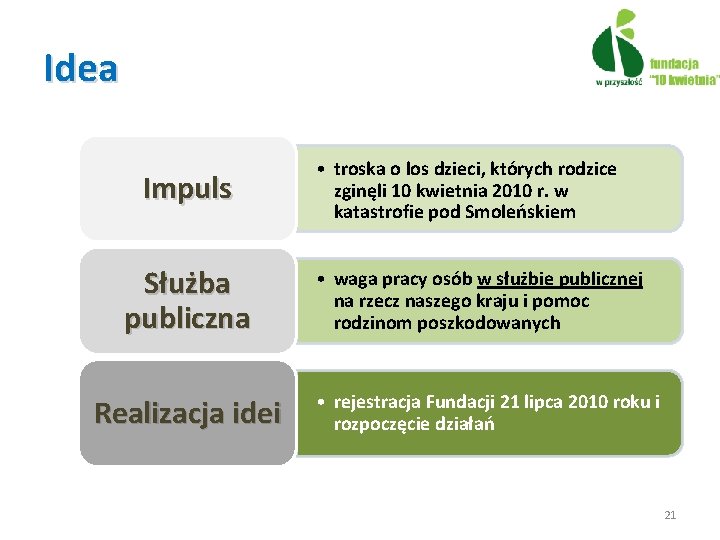 Idea

w przyszłość fundacja "10 kwietnia"

Impuls

• troska o los dzieci, których rodzice zginęli 10 kwietnia 2010 r. w katastrofie pod Smoleńskiem

Służba publiczna

• waga pracy osób w służbie publicznej na rzecz naszego kraju i pomoc rodzinom poszkodowanych

Realizacja idei

• rejestracja Fundacji 21 lipca 2010 roku i rozpoczęcie działań

21